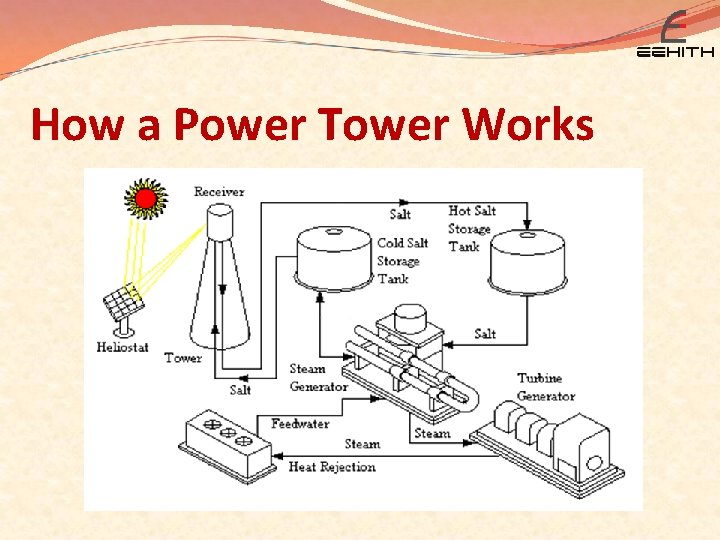 EEHITH

How a Power Tower Works

Receiver
Salt
Hot Salt Storage Tank
Cold Salt Storage Tank
Heliostat
Tower
Salt
Salt
Steam Generator
Turbine Generator
Feedwater
Steam
Steam
Heat Rejection